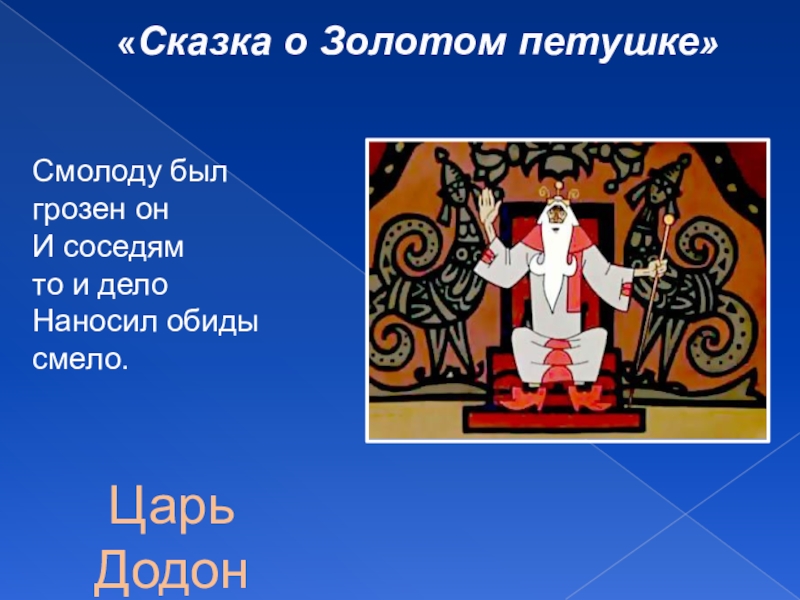 «Сказка о Золотом петушке»

Смолоду был
грозен он
И соседям
то и дело
Наносил обиды
смело.

Царь
Додон